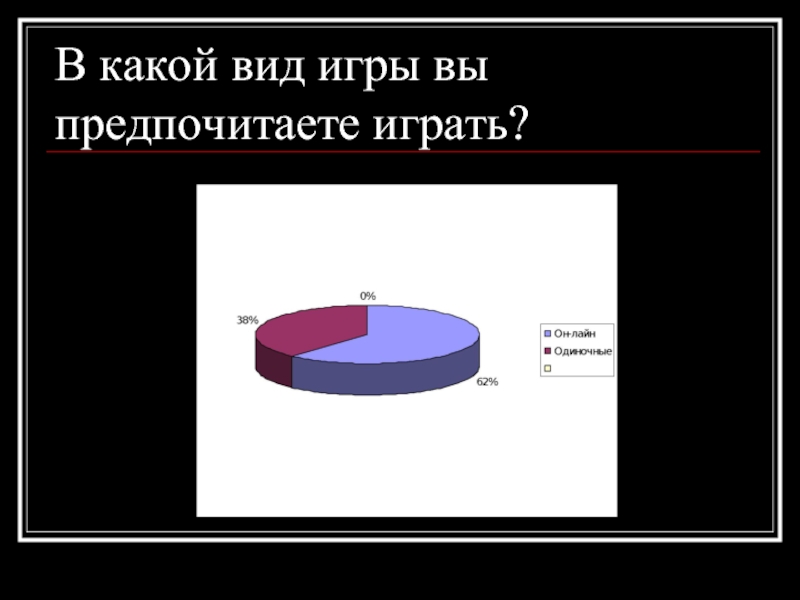 В какой вид игры вы предпочитаете играть?

0%

38%

62%

Он-лайн
Одиночные